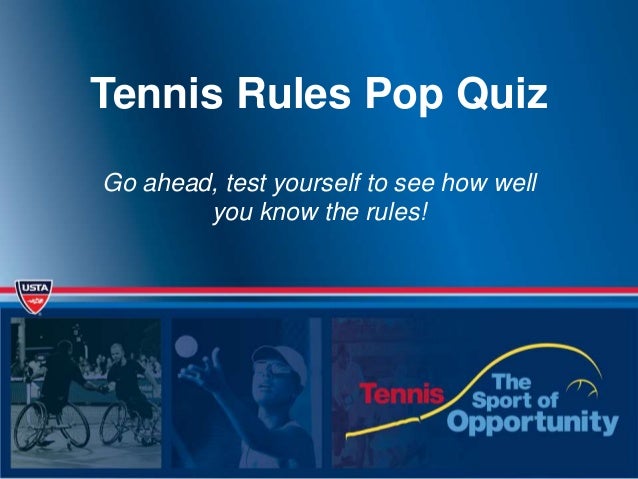 Tennis Rules Pop Quiz

Go ahead, test yourself to see how well you know the rules!

USTA

Tennis The Sport of Opportunity